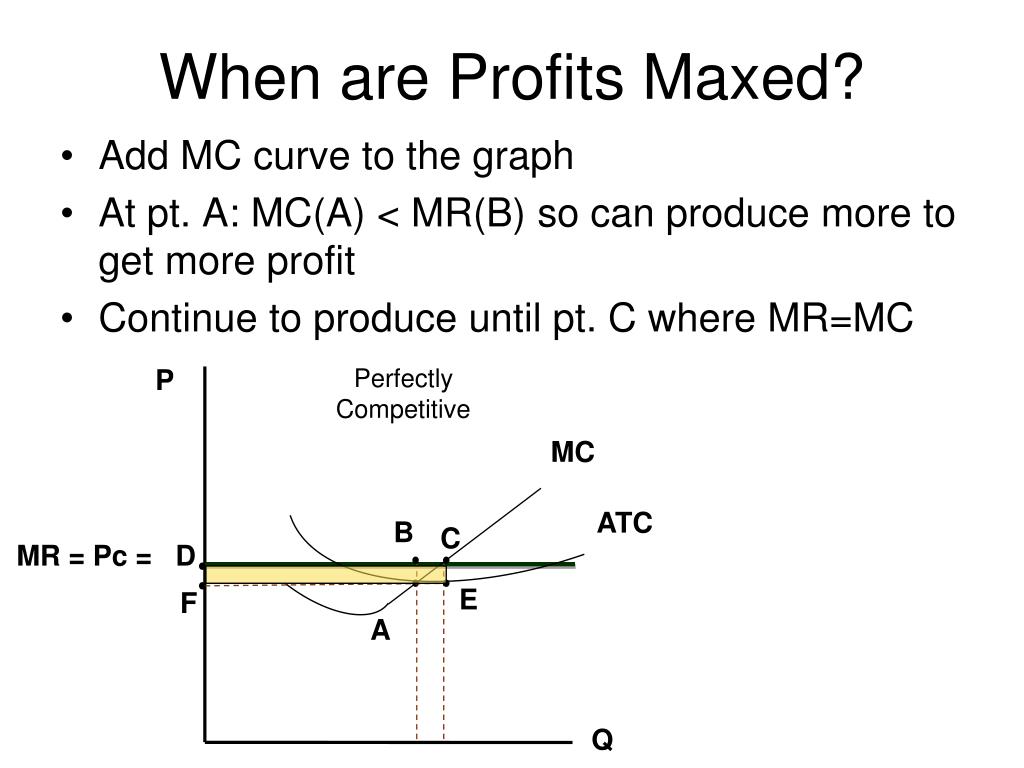 When are Profits Maxed?

• Add MC curve to the graph
• At pt. A: MC(A) < MR(B) so can produce more to get more profit
• Continue to produce until pt. C where MR=MC

P
Perfectly Competitive
MC
ATC
B
C
MR = Pc = D
F
E
A
Q